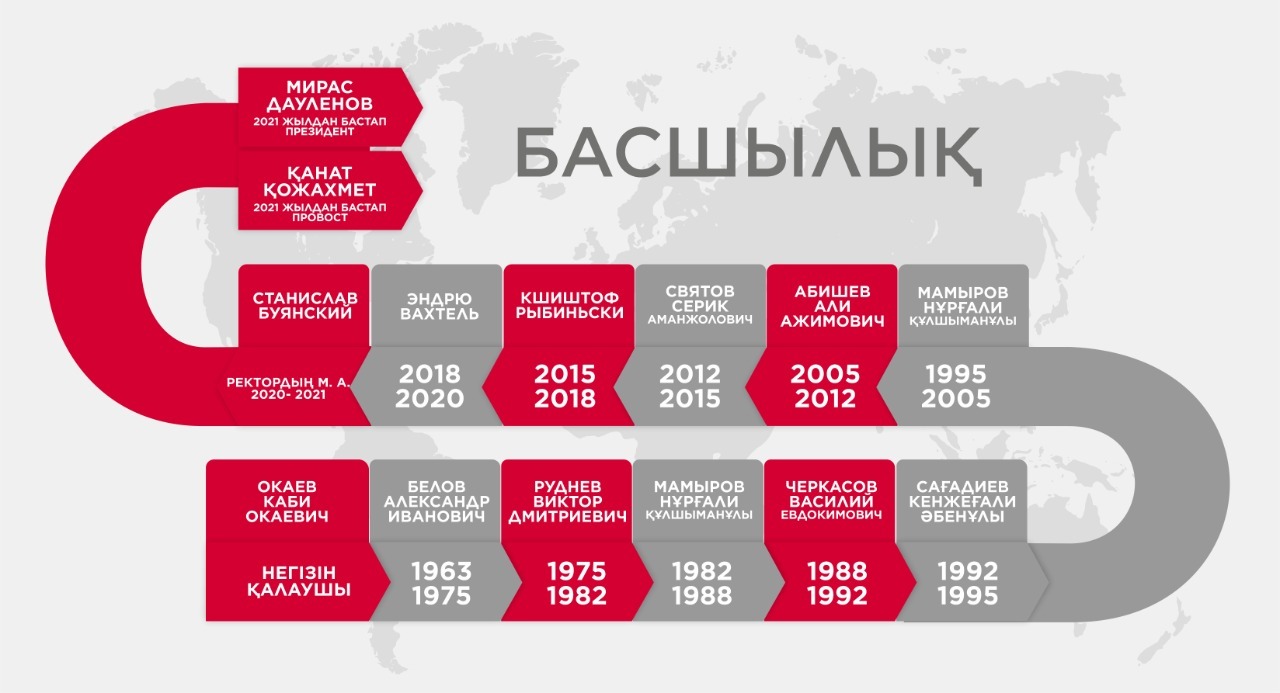 МИРАС ДАУЛЕНОВ
2021 ЖЫЛДАН БАСТАП ПРЕЗИДЕНТ

ҚАНАТ ҚОЖАХМЕТ
2021 ЖЫЛДАН БАСТАП ПРОВОСТ

БАСШЫЛЫҚ

СТАНИСЛАВ БУЯНСКИЙ
РЕКТОРДЫҢ М. А. 2020- 2021

ЭНДРЮ ВАХТЕЛЬ
2018 2020

КШИШТОФ РЫБИНЬСКИ
2015 2018

СВЯТОВ СЕРИК АМАНЖОЛОВИЧ
2012 2015

АБИШЕВ АЛИ АЖИМОВИЧ
2005 2012

МАМЫРОВ НҰРҒАЛИ ҚҰЛШЫМАНҰЛЫ
1995 2005

ОКАЕВ КАБИ ОКАЕВИЧ
НЕГІЗІН ҚАЛАУШЫ

БЕЛОВ АЛЕКСАНДР ИВАНОВИЧ
1963 1975

РУДНЕВ ВИКТОР ДМИТРИЕВИЧ
1975 1982

МАМЫРОВ НҰРҒАЛИ ҚҰЛШЫМАНҰЛЫ
1982 1988

ЧЕРКАСОВ ВАСИЛИЙ ЕВДОКИМОВИЧ
1988 1992

САҒАДИЕВ КЕНЖЕҒАЛИ ӘБЕНҰЛЫ
1992 1995